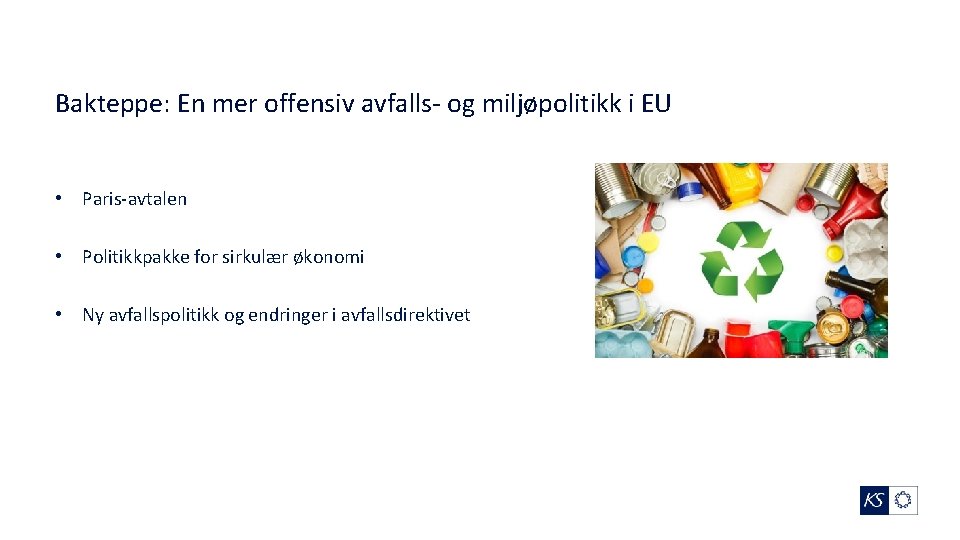 Bakteppe: En mer offensiv avfalls- og miljøpolitikk i EU

• Paris-avtalen

• Politikkpakke for sirkulær økonomi

• Ny avfallspolitikk og endringer i avfallsdirektivet

KS